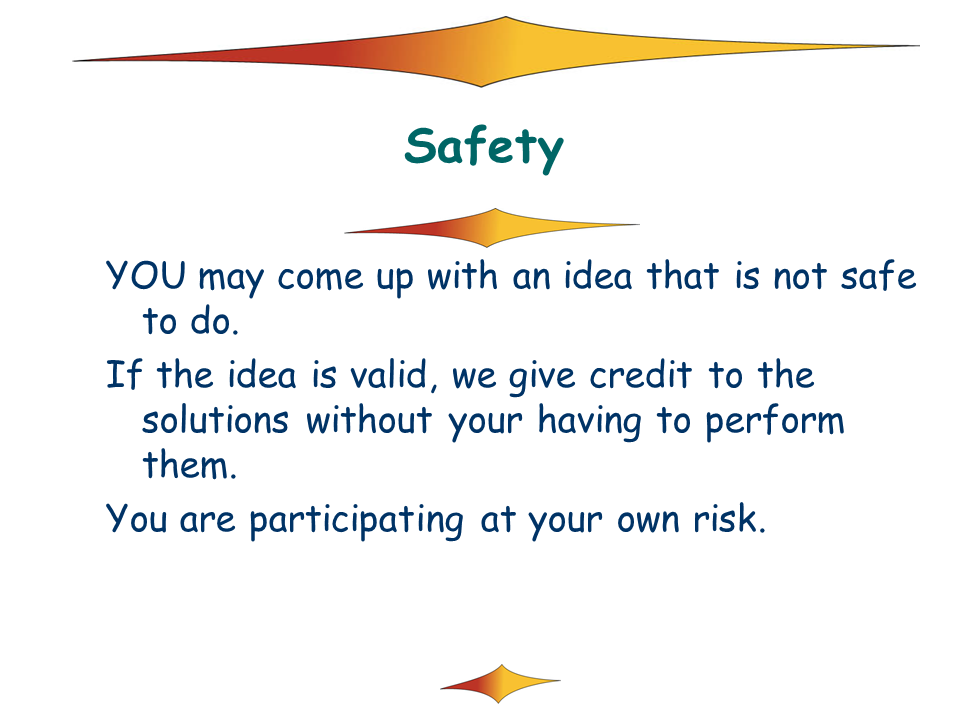 Safety

YOU may come up with an idea that is not safe to do.

If the idea is valid, we give credit to the solutions without your having to perform them.

You are participating at your own risk.